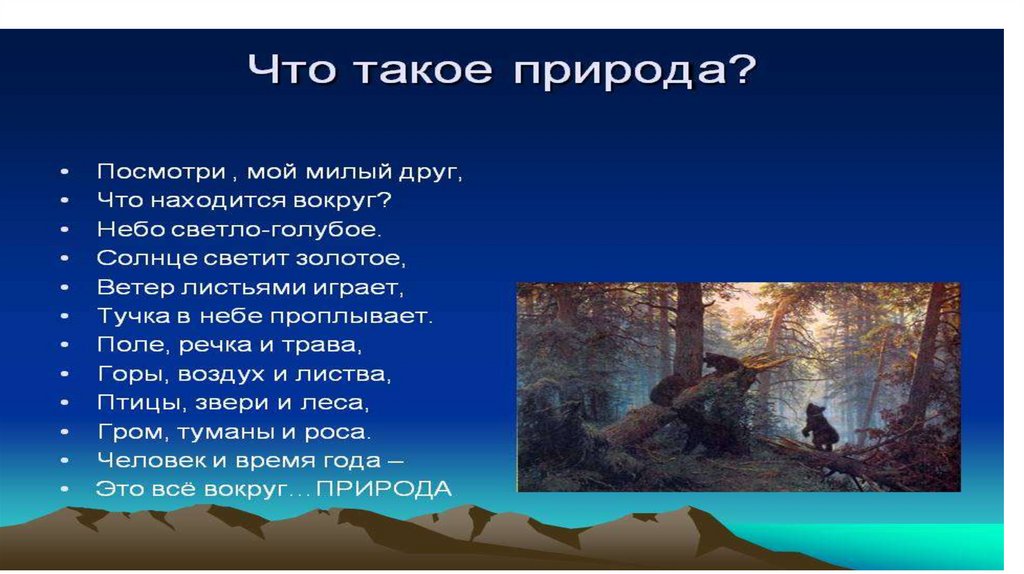 Что такое природа?

• Посмотри , мой милый друг,
• Что находится вокруг?
• Небо светло-голубое.
• Солнце светит золотое,
• Ветер листьями играет,
• Тучка в небе проплывает.
• Поле, речка и трава,
• Горы, воздух и листва,
• Птицы, звери и леса,
• Гром, туманы и роса.
• Человек и время года –
• Это всё вокруг… ПРИРОДА